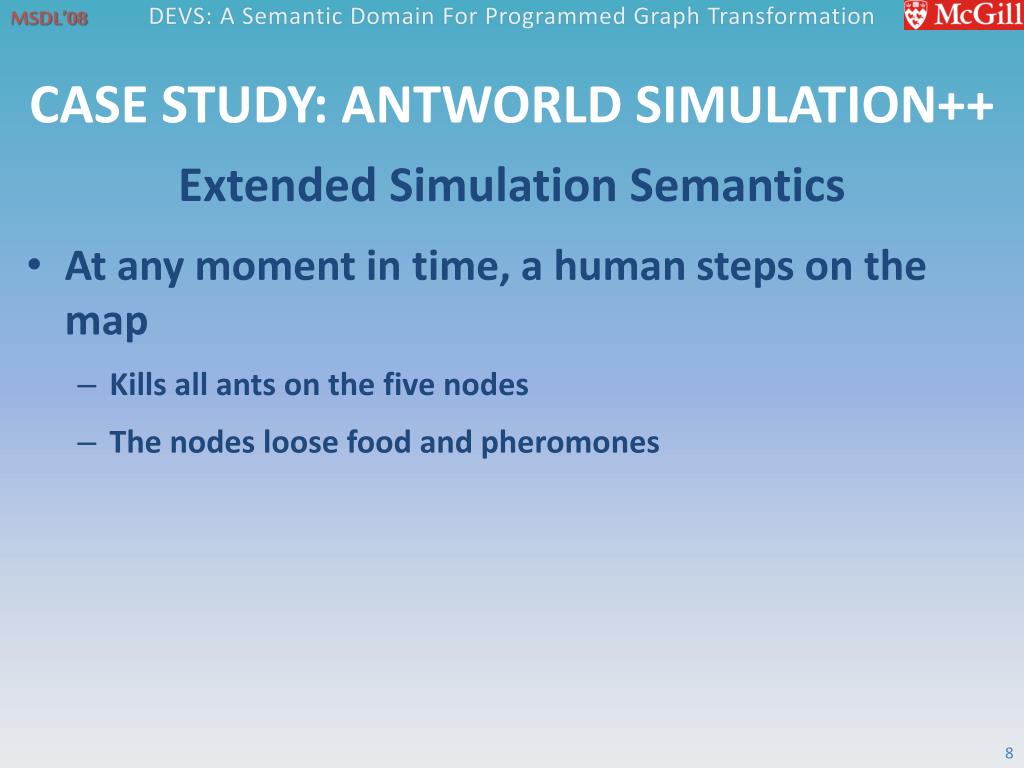 MSDL'08 DEVS: A Semantic Domain For Programmed Graph Transformation McGill

CASE STUDY: ANTWORLD SIMULATION++

Extended Simulation Semantics

• At any moment in time, a human steps on the map
– Kills all ants on the five nodes
– The nodes loose food and pheromones

8